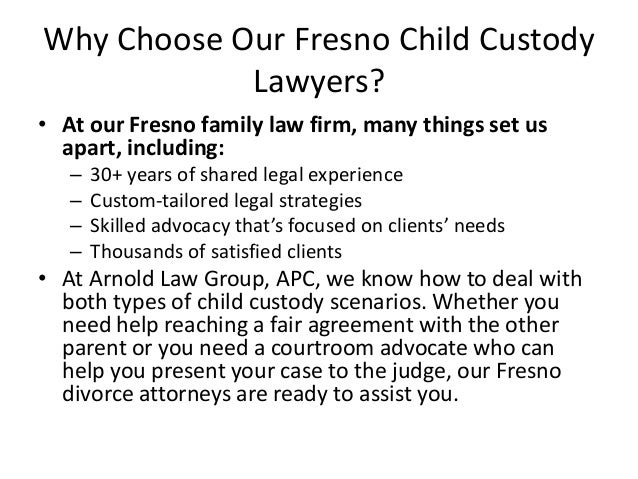 Why Choose Our Fresno Child Custody Lawyers?

• At our Fresno family law firm, many things set us apart, including:
– 30+ years of shared legal experience
– Custom-tailored legal strategies
– Skilled advocacy that's focused on clients' needs
– Thousands of satisfied clients

• At Arnold Law Group, APC, we know how to deal with both types of child custody scenarios. Whether you need help reaching a fair agreement with the other parent or you need a courtroom advocate who can help you present your case to the judge, our Fresno divorce attorneys are ready to assist you.